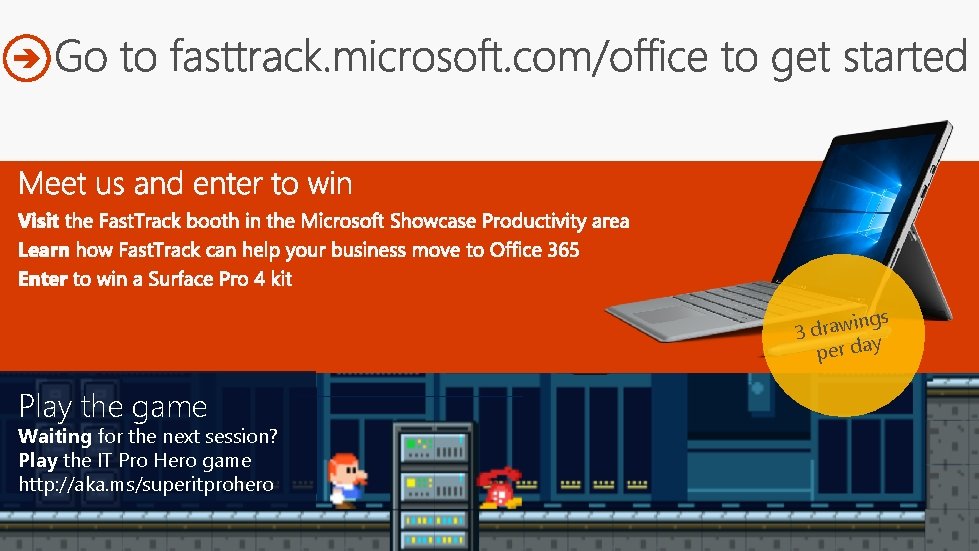 Go to fasttrack.microsoft.com/office to get started

Meet us and enter to win
Visit the FastTrack booth in the Microsoft Showcase Productivity area
Learn how FastTrack can help your business move to Office 365
Enter to win a Surface Pro 4 kit

3 drawings per day

Play the game
Waiting for the next session?
Play the IT Pro Hero game
http://aka.ms/superitprohero